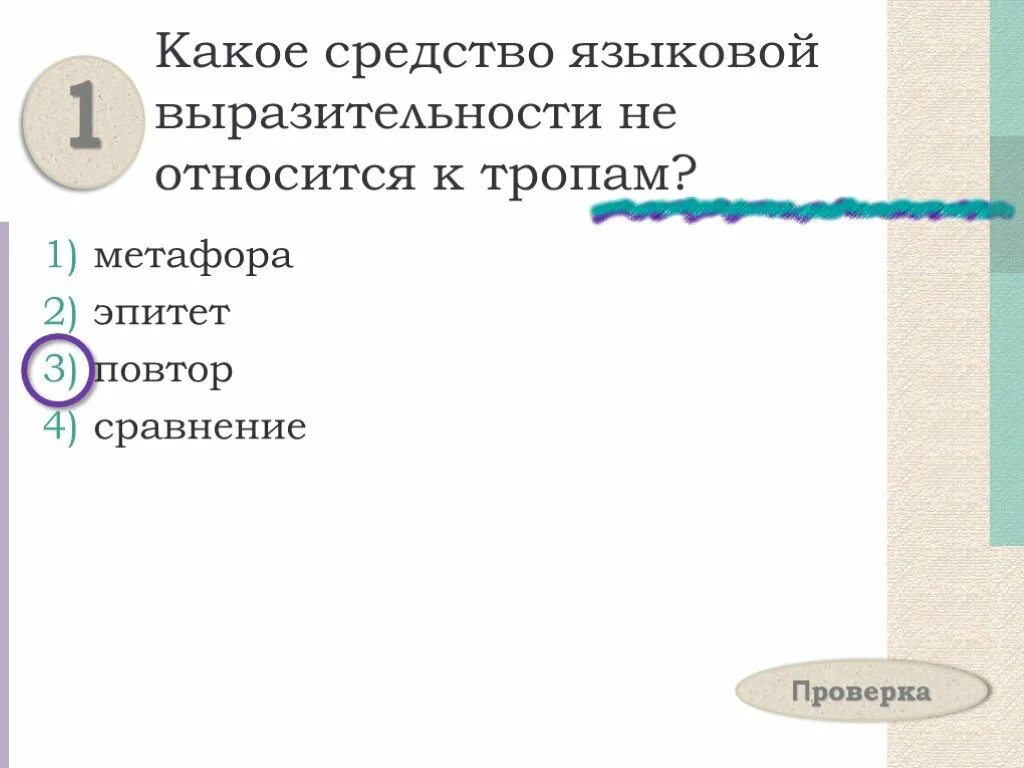 1

Какое средство языковой выразительности не относится к тропам?

1) метафора
2) эпитет
3) повтор
4) сравнение

Проверка